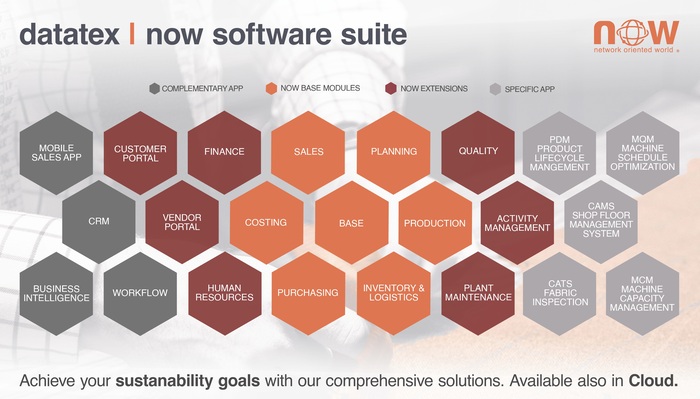 datatex | now software suite

now
network oriented world ®

COMPLEMENTARY APP NOW BASE MODULES NOW EXTENSIONS SPECIFIC APP

MOBILE SALES APP

CUSTOMER PORTAL

FINANCE

SALES

PLANNING

QUALITY

PDM PRODUCT LIFECYCLE MANGEMENT

MQM MACHINE SCHEDULE OPTIMIZATION

CRM

VENDOR PORTAL

COSTING

BASE

PRODUCTION

ACTIVITY MANAGEMENT

CAMS SHOP FLOOR MANAGEMENT SYSTEM

BUSINESS INTELLIGENCE

WORKFLOW

HUMAN RESOURCES

PURCHASING

INVENTORY & LOGISTICS

PLANT MAINTENANCE

CATS FABRIC INSPECTION

MCM MACHINE CAPACITY MANAGEMENT

Achieve your sustanability goals with our comprehensive solutions. Available also in Cloud.